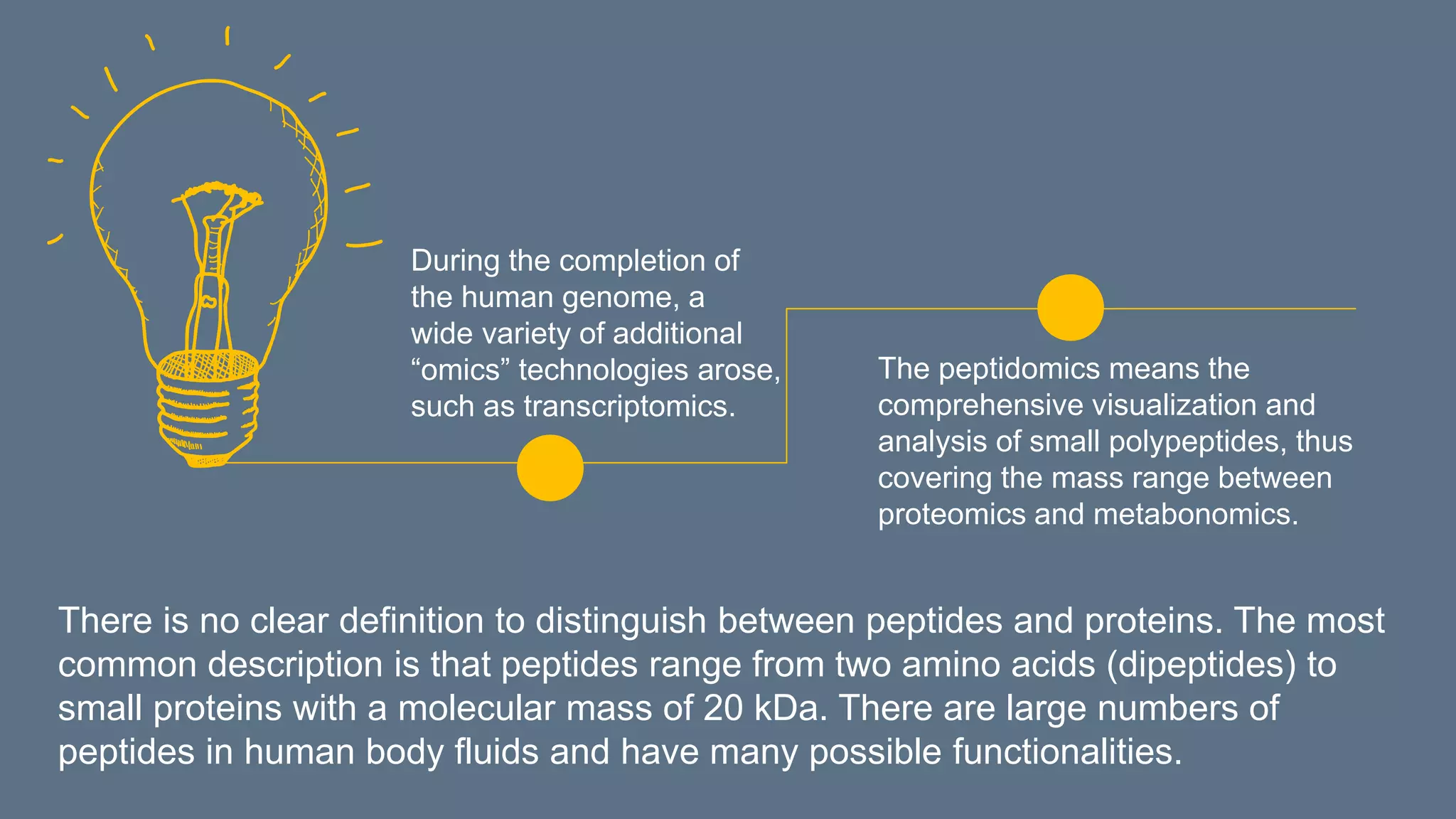 During the completion of the human genome, a wide variety of additional “omics” technologies arose, such as transcriptomics.

The peptidomics means the comprehensive visualization and analysis of small polypeptides, thus covering the mass range between proteomics and metabonomics.

There is no clear definition to distinguish between peptides and proteins. The most common description is that peptides range from two amino acids (dipeptides) to small proteins with a molecular mass of 20 kDa. There are large numbers of peptides in human body fluids and have many possible functionalities.